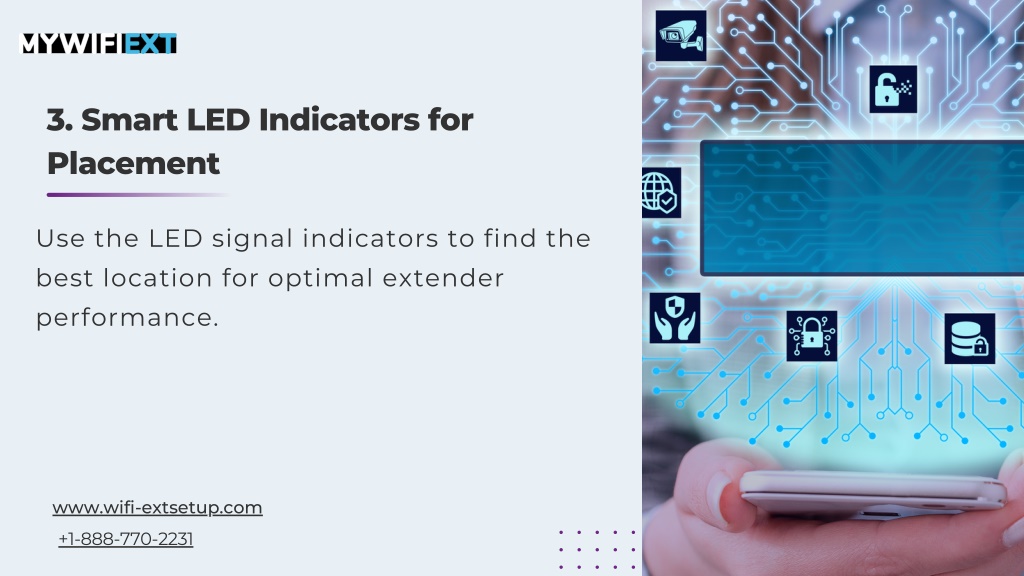 MYWIFIEXT

3. Smart LED Indicators for Placement

Use the LED signal indicators to find the best location for optimal extender performance.

www.wifi-extsetup.com
+1-888-770-2231